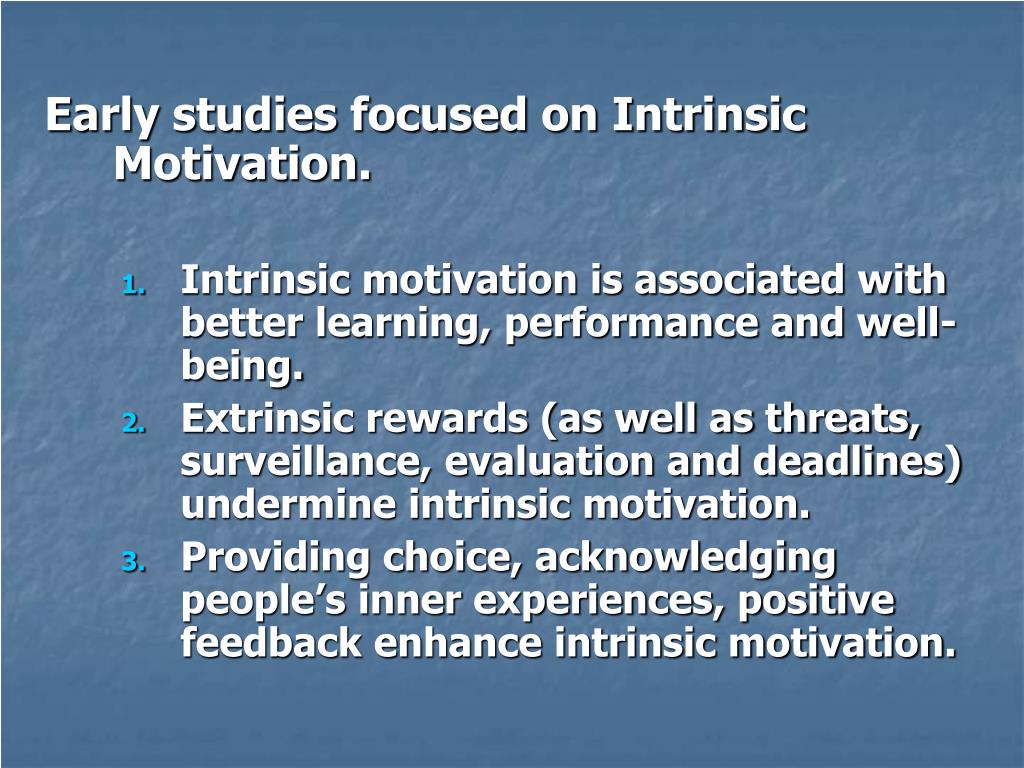 Early studies focused on Intrinsic Motivation.

1. Intrinsic motivation is associated with better learning, performance and well-being.
2. Extrinsic rewards (as well as threats, surveillance, evaluation and deadlines) undermine intrinsic motivation.
3. Providing choice, acknowledging people’s inner experiences, positive feedback enhance intrinsic motivation.